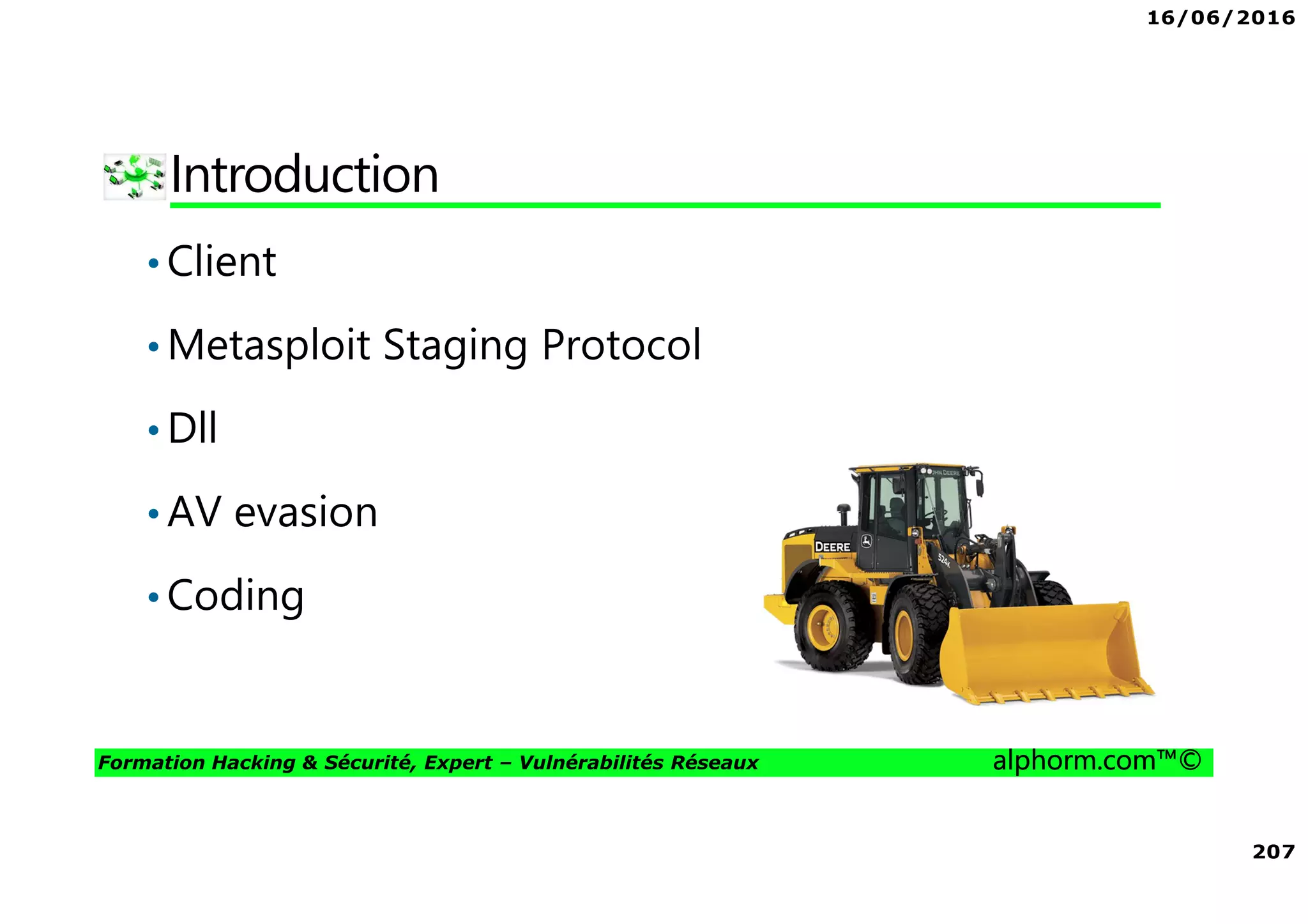 16/06/2016

Introduction

• Client

• Metasploit Staging Protocol

• Dll

• AV evasion

• Coding

JOHN DEERE

DEERE

524K

Formation Hacking & Sécurité, Expert – Vulnérabilités Réseaux

alphorm.com™©

207